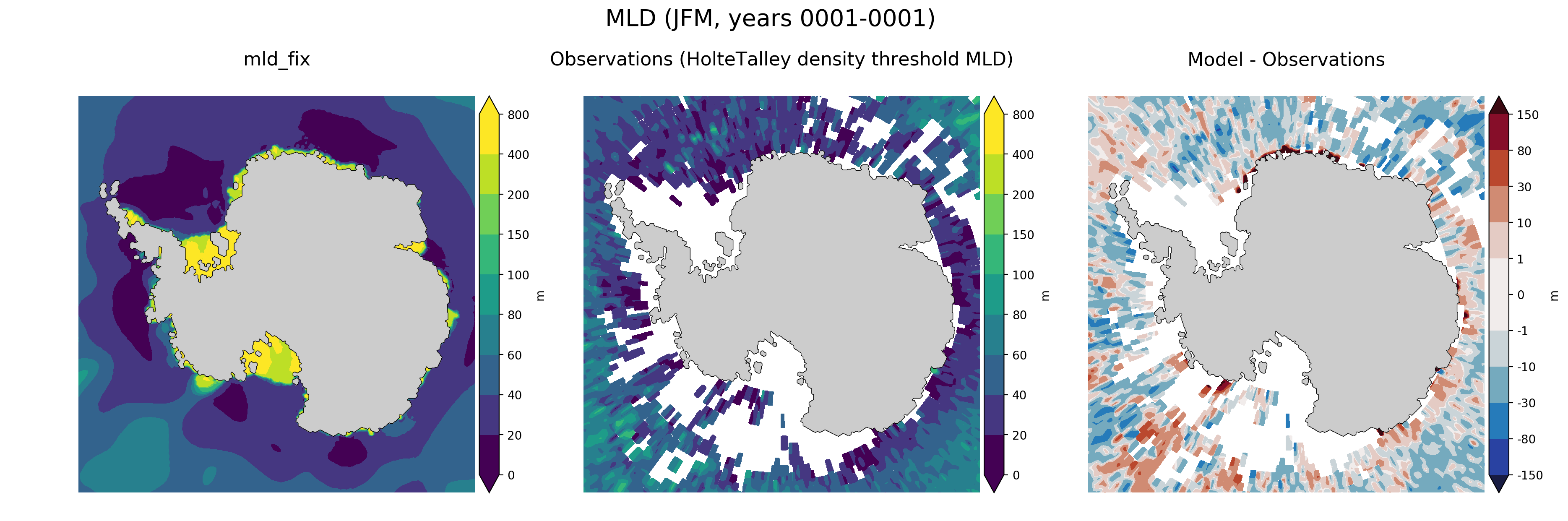 MLD (JFM, years 0001-0001)

mld_fix

800
400
200
150
100
80
60
40
20
0
m

Observations (HolteTalley density threshold MLD)

800
400
200
150
100
80
60
40
20
0
m

Model - Observations

150
80
30
10
1
0
-1
-10
-30
-80
-150
m